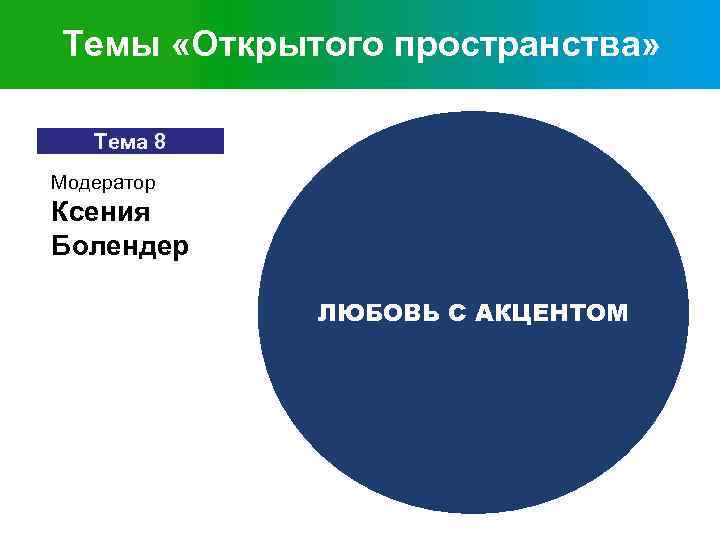 Темы «Открытого пространства»

Тема 8

Модератор
Ксения Болендер

ЛЮБОВЬ С АКЦЕНТОМ